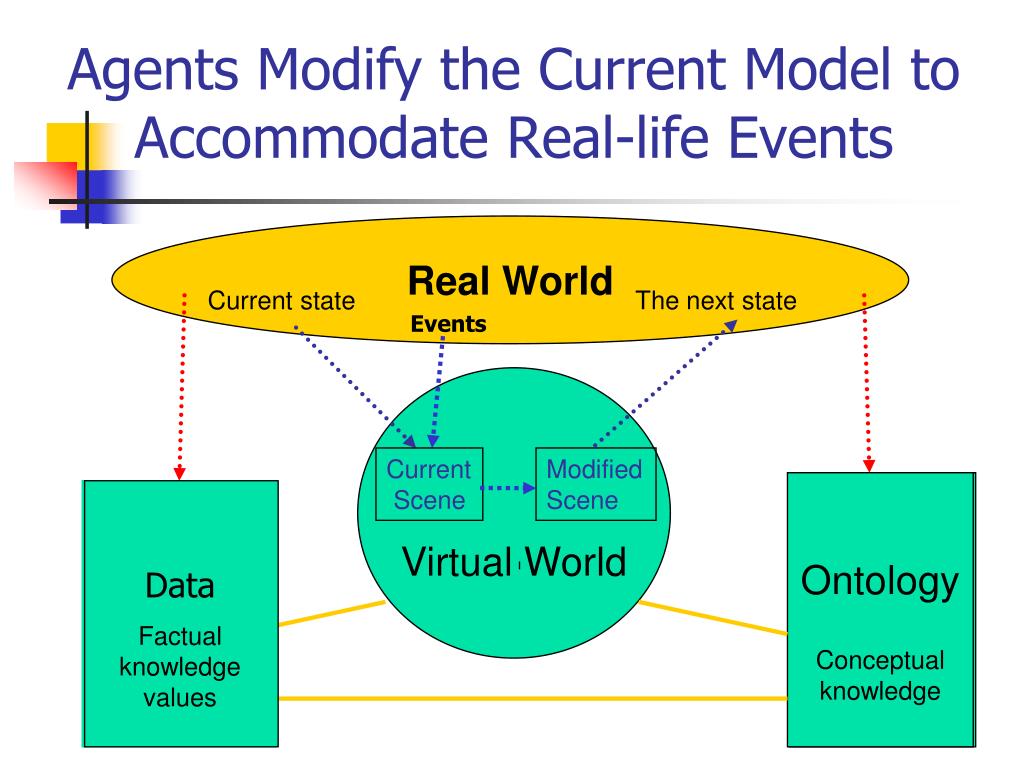 Agents Modify the Current Model to Accommodate Real-life Events

Real World

Current state

Events

The next state

Current Scene

Modified Scene

Virtual World

Data

Factual knowledge values

Ontology

Conceptual knowledge